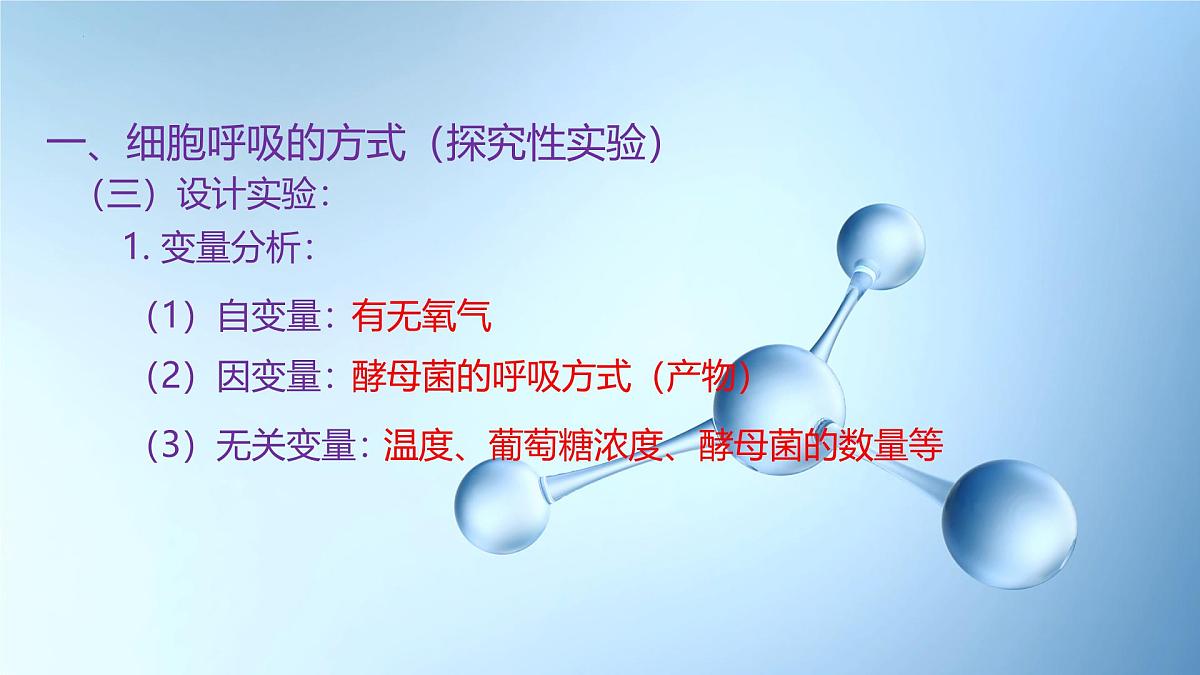 一、细胞呼吸的方式（探究性实验）

（三）设计实验：

1. 变量分析：

（1）自变量：有无氧气

（2）因变量：酵母菌的呼吸方式（产物）

（3）无关变量：温度、葡萄糖浓度、酵母菌的数量等